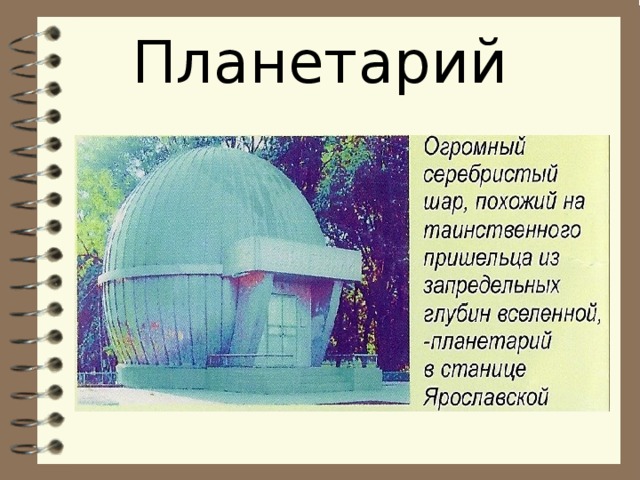 Планетарий

Огромный серебристый шар, похожий на таинственного пришельца из запредельных глубин вселенной, -планетарий в станице Ярославской